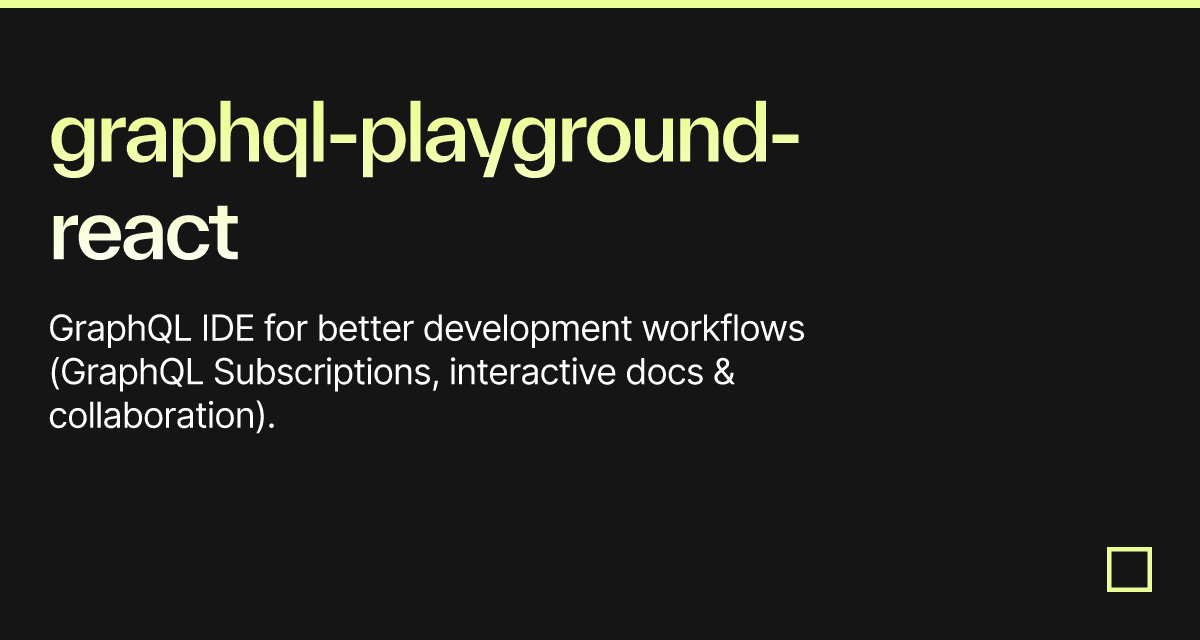 graphql-playground-react

GraphQL IDE for better development workflows (GraphQL Subscriptions, interactive docs & collaboration).